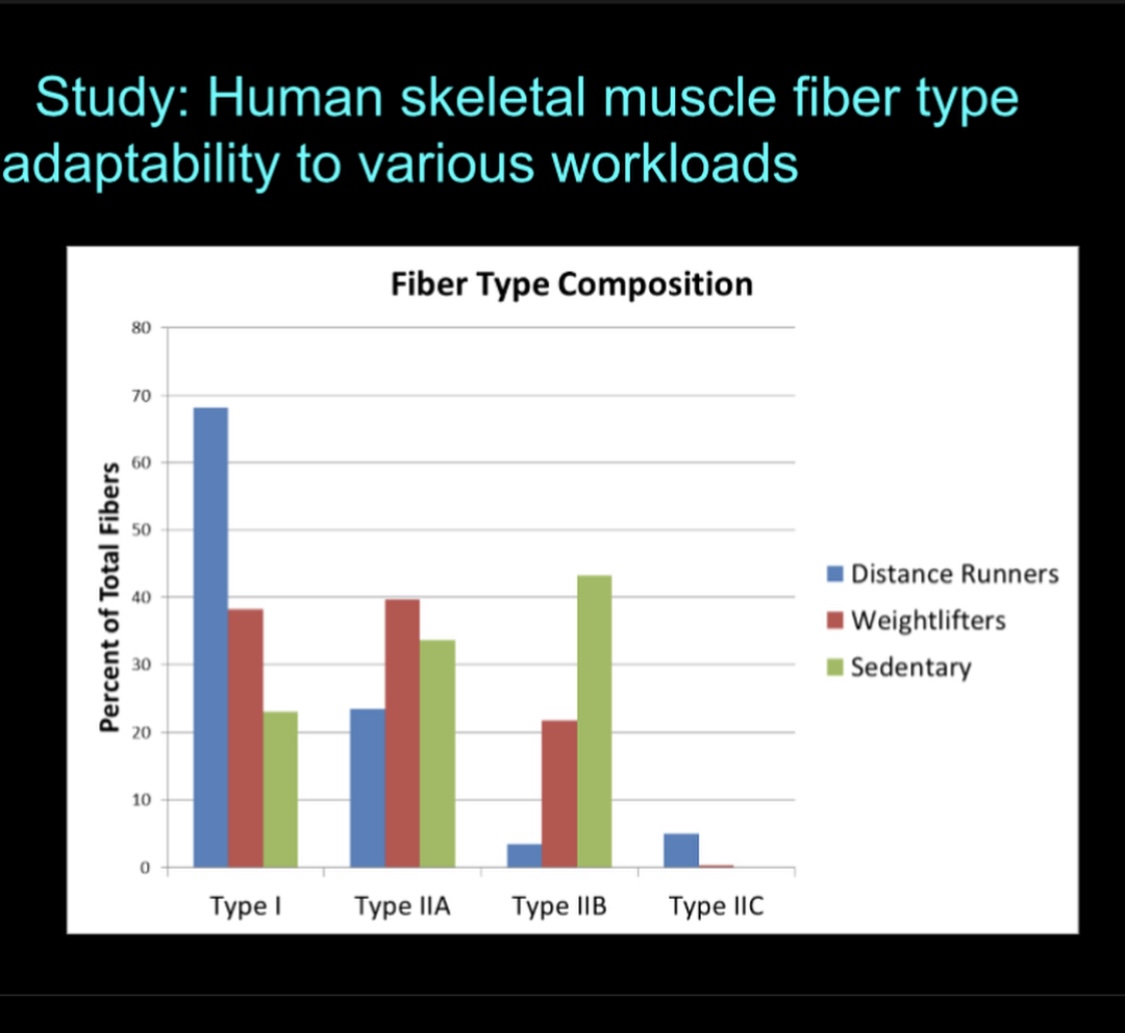 Study: Human skeletal muscle fiber type adaptability to various workloads

Fiber Type Composition

Percent of Total Fibers

80
70
60
50
40
30
20
10
0

Type I
Type IIA
Type IIB
Type IIC

Distance Runners
Weightlifters
Sedentary